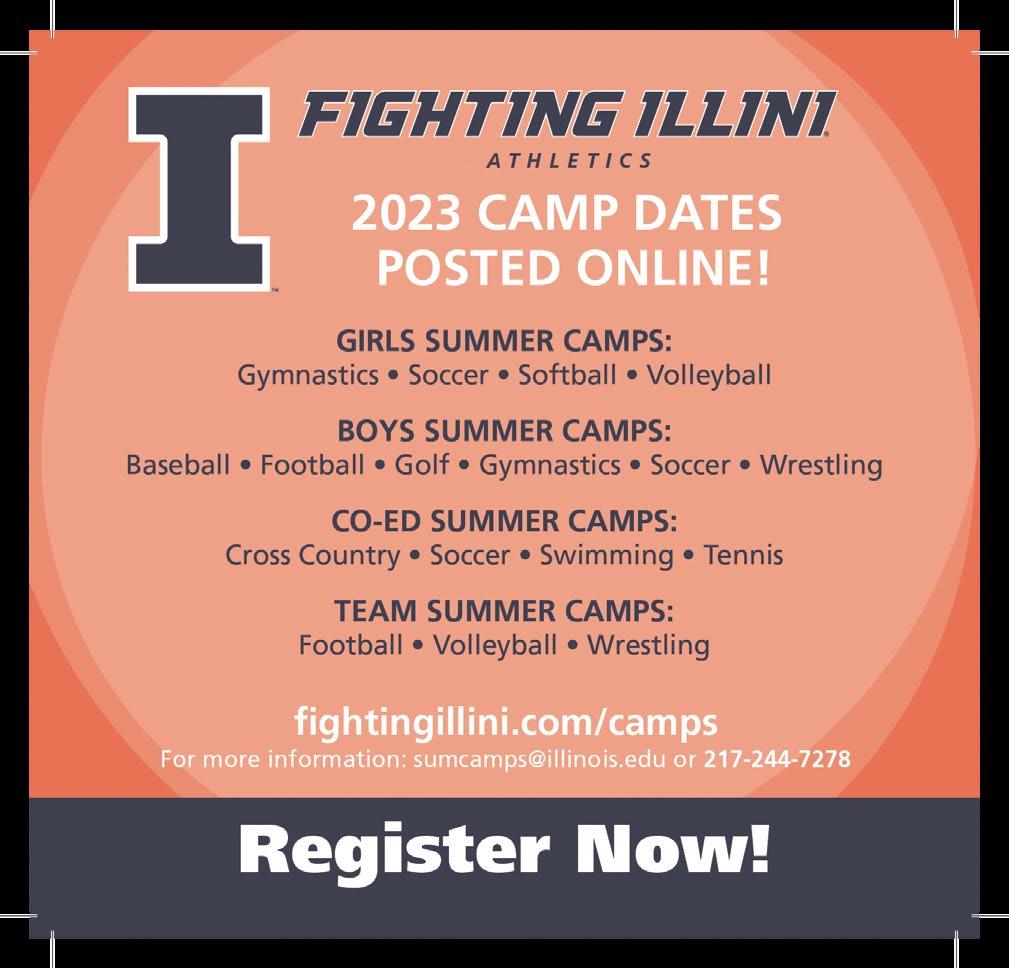 I

FIGHTING ILLINI
ATHLETICS

2023 CAMP DATES POSTED ONLINE!

GIRLS SUMMER CAMPS:
Gymnastics • Soccer • Softball • Volleyball

BOYS SUMMER CAMPS:
Baseball • Football • Golf • Gymnastics • Soccer • Wrestling

CO-ED SUMMER CAMPS:
Cross Country • Soccer • Swimming • Tennis

TEAM SUMMER CAMPS:
Football • Volleyball • Wrestling

fightingillini.com/camps
For more information: sumcamps@illinois.edu or 217-244-7278

Register Now!